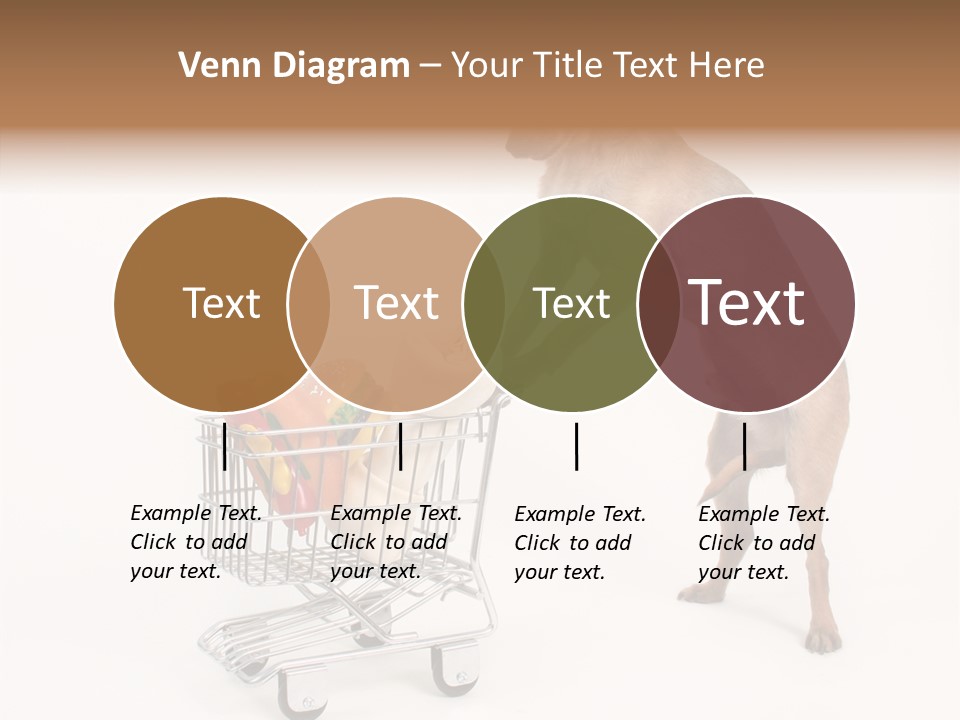 Venn Diagram – Your Title Text Here

Text

Text

Text

Text

Example Text. Click to add your text.

Example Text. Click to add your text.

Example Text. Click to add your text.

Example Text. Click to add your text.